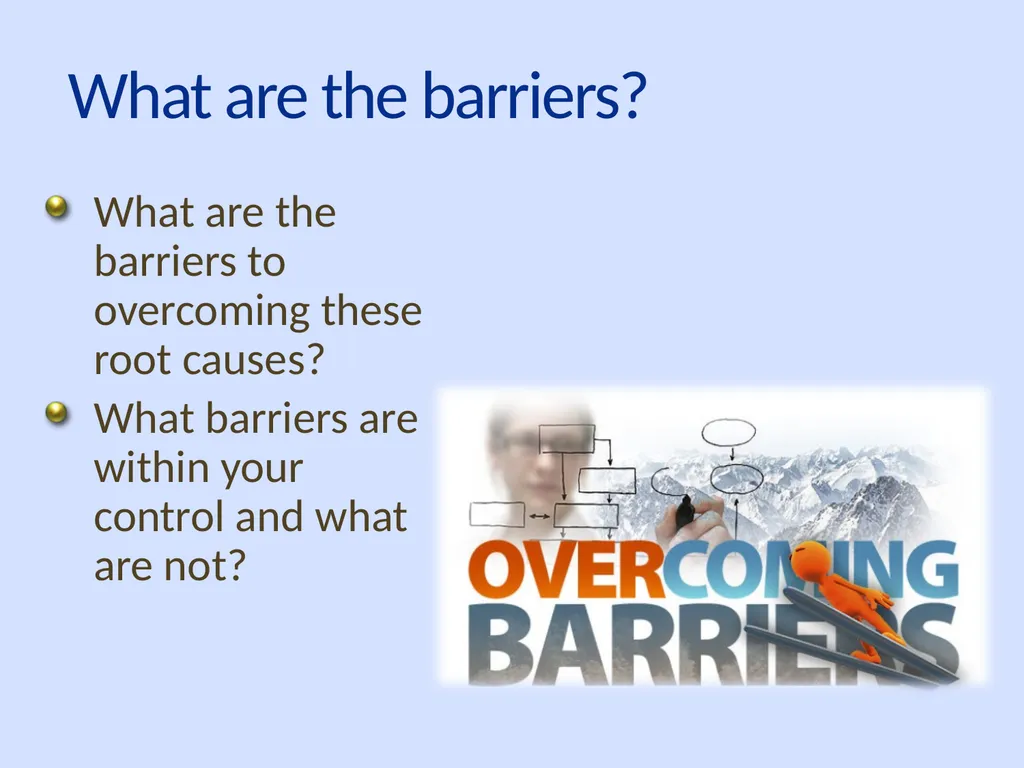 What are the barriers?

What are the barriers to overcoming these root causes?

What barriers are within your control and what are not?

OVERCOMING
BARRIERS